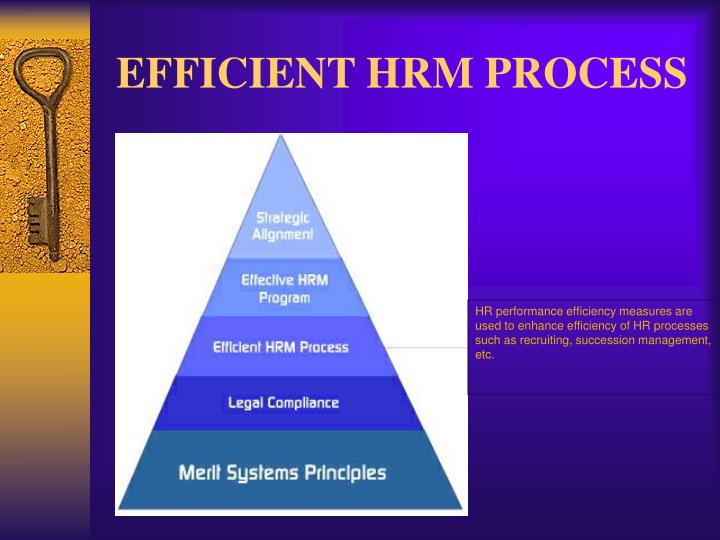 EFFICIENT HRM PROCESS

Strategic Alignment

Effective HRM Program

Efficient HRM Process

Legal Compliance

Merit Systems Principles

HR performance efficiency measures are used to enhance efficiency of HR processes such as recruiting, succession management, etc.